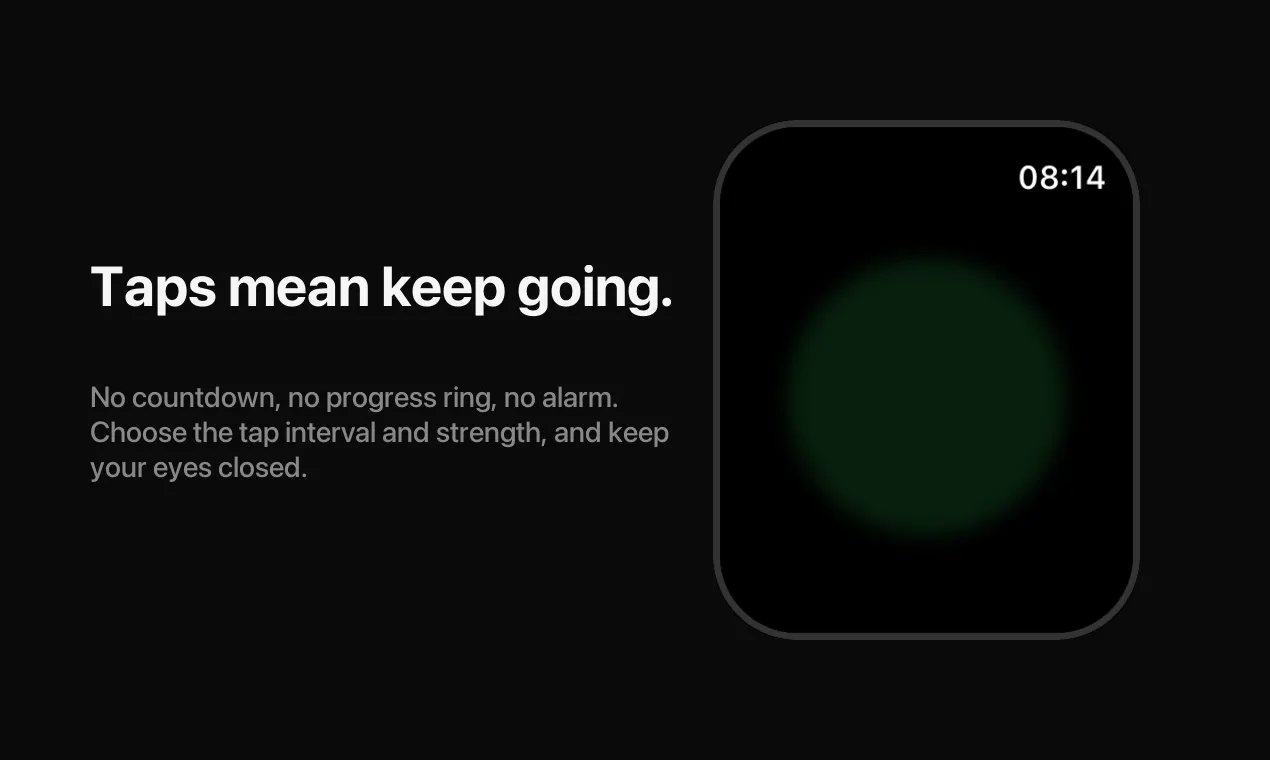 Taps mean keep going.

No countdown, no progress ring, no alarm. Choose the tap interval and strength, and keep your eyes closed.

08:14